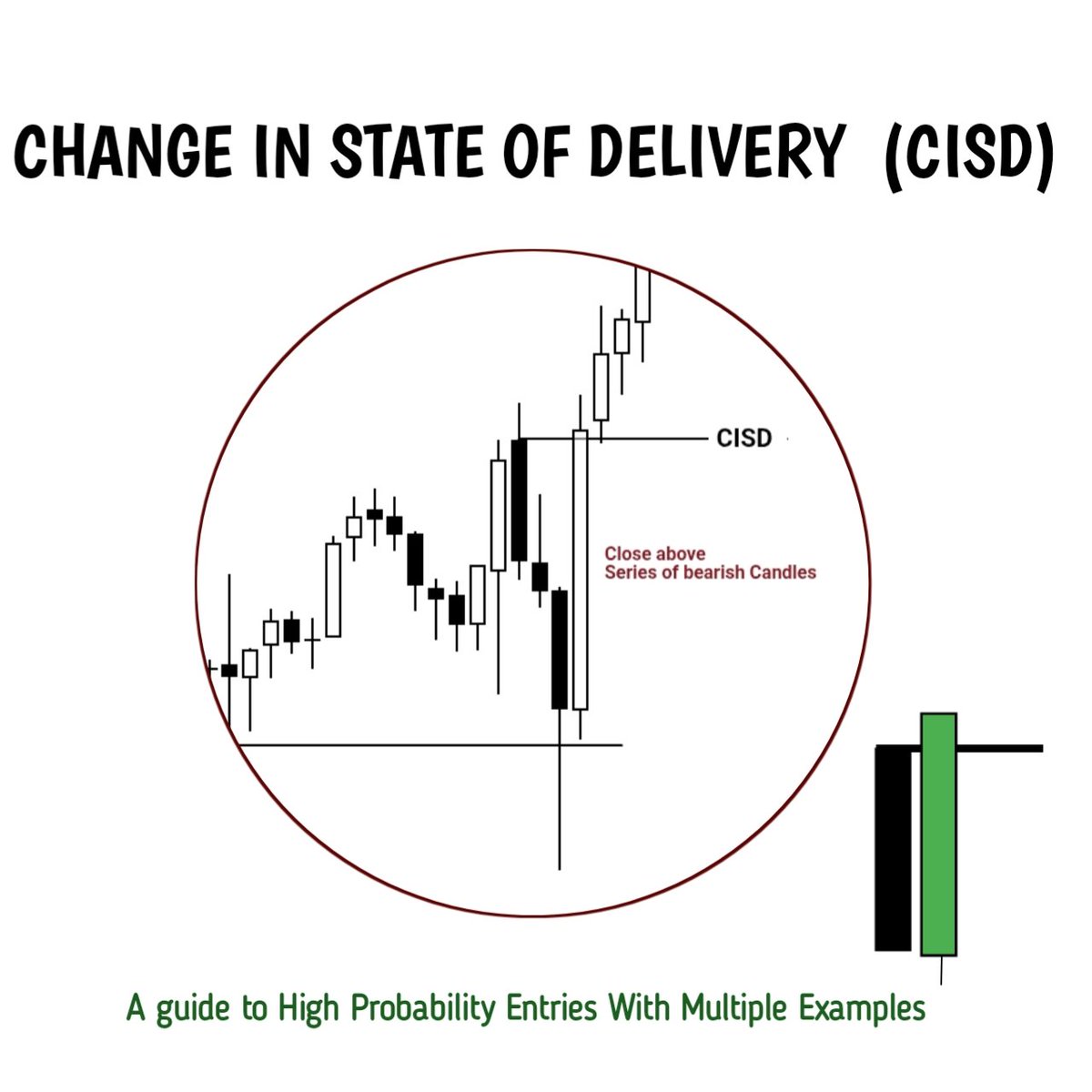 CHANGE IN STATE OF DELIVERY (CISD)

CISD

Close above
Series of bearish Candles

A guide to High Probability Entries With Multiple Examples